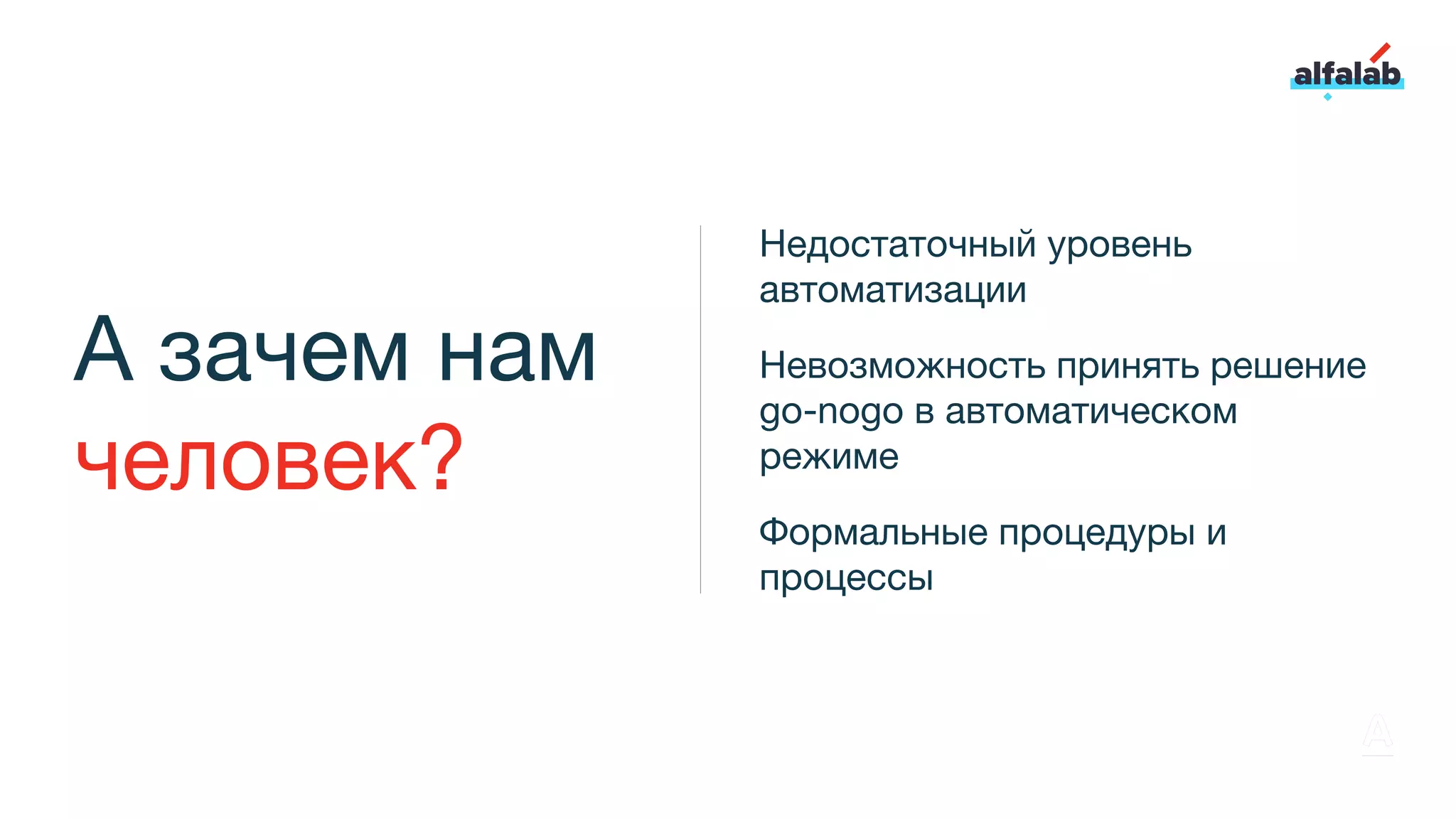 alfalab

А зачем нам человек?

Недостаточный уровень автоматизации

Невозможность принять решение go-nogo в автоматическом режиме

Формальные процедуры и процессы